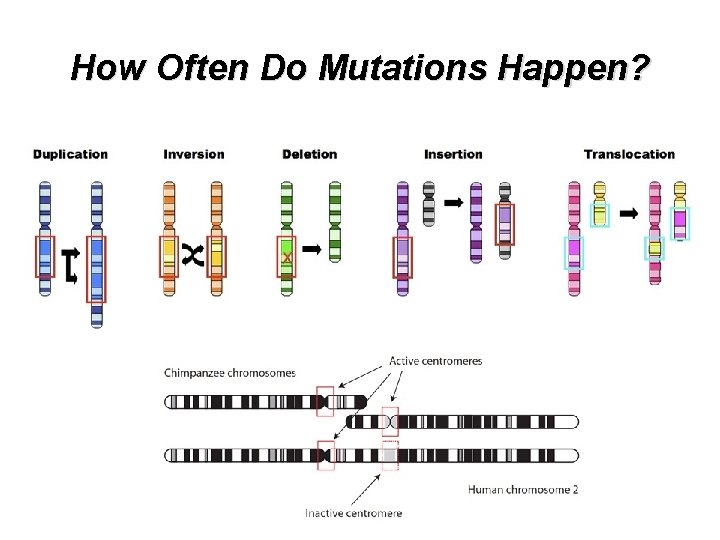 How Often Do Mutations Happen?

Duplication

Inversion

Deletion

Insertion

Translocation

Chimpanzee chromosomes

Active centromeres

Human chromosome 2

Inactive centromere